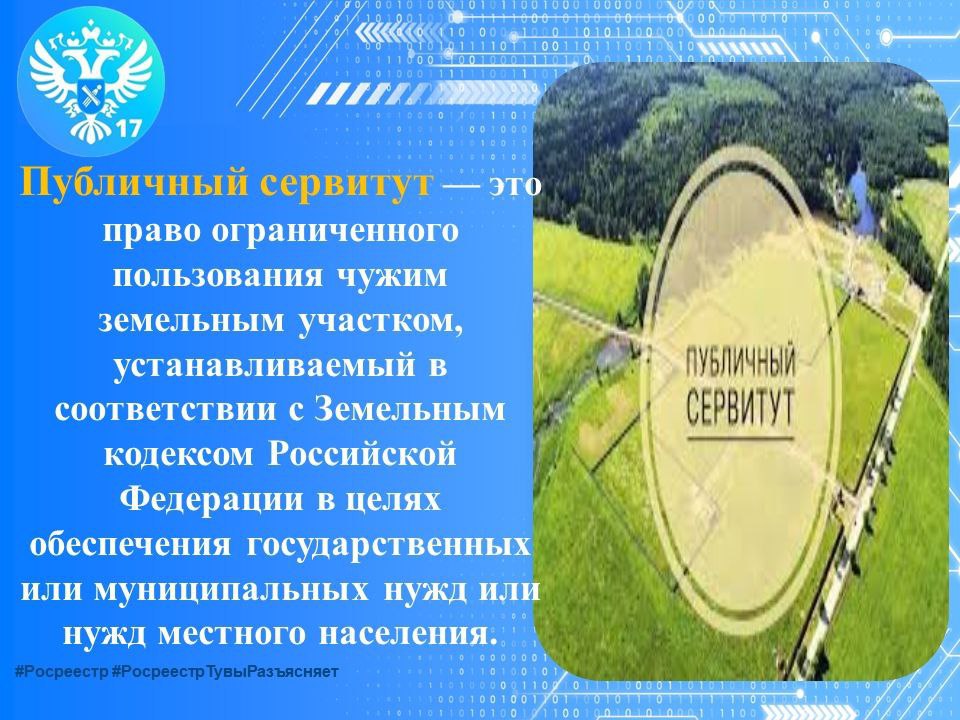 17

Публичный сервитут — это право ограниченного пользования чужим земельным участком, устанавливаемый в соответствии с Земельным кодексом Российской Федерации в целях обеспечения государственных или муниципальных нужд или нужд местного населения.

ПУБЛИЧНЫЙ СЕРВИТУТ

#Росреестр #РосреестрТувыРазъясняет